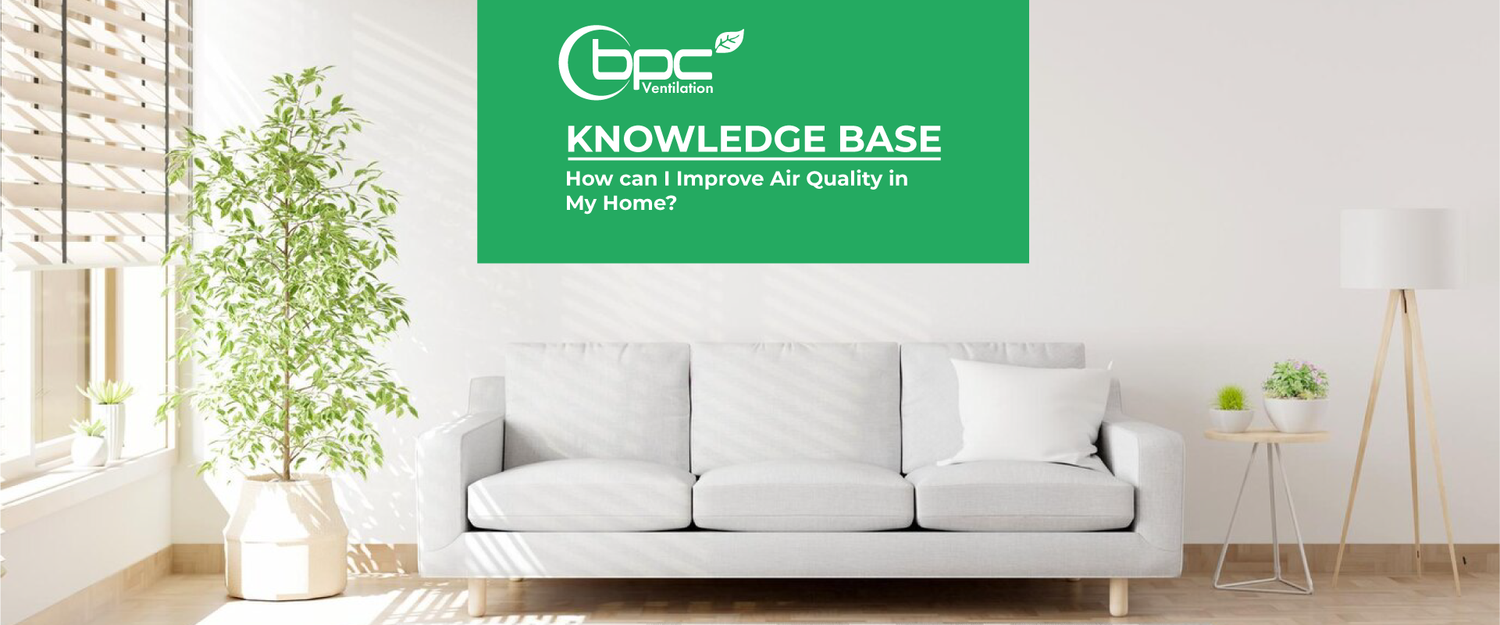 bpc
Ventilation

KNOWLEDGE BASE

How can I Improve Air Quality in My Home?